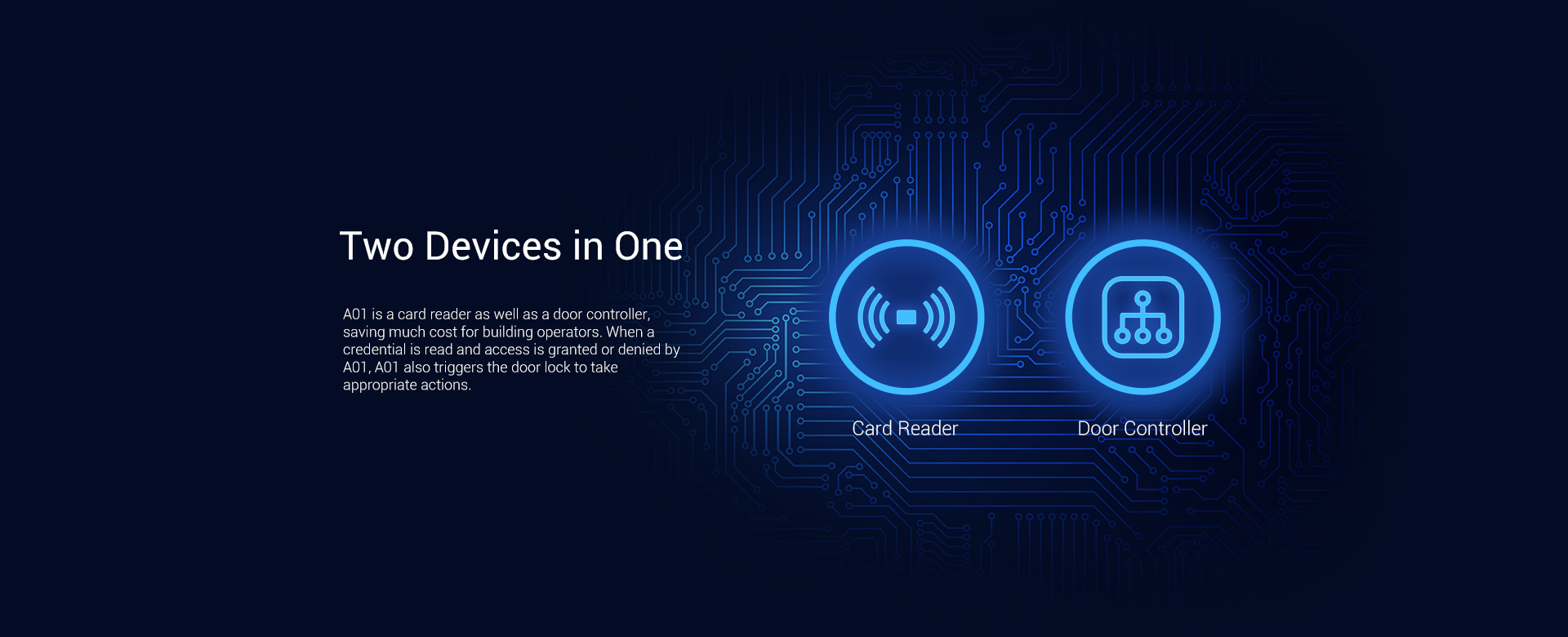 Two Devices in One

A01 is a card reader as well as a door controller, saving much cost for building operators. When a credential is read and access is granted or denied by A01, A01 also triggers the door lock to take appropriate actions.

Card Reader

Door Controller